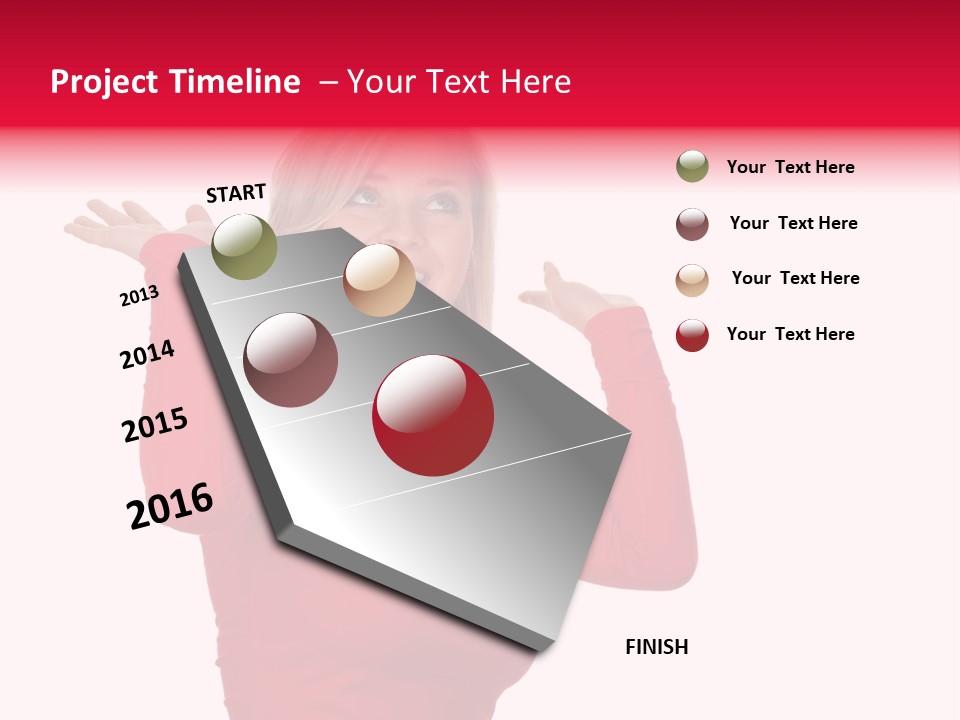 Project Timeline – Your Text Here

START

2013

2014

2015

2016

FINISH

Your Text Here

Your Text Here

Your Text Here

Your Text Here